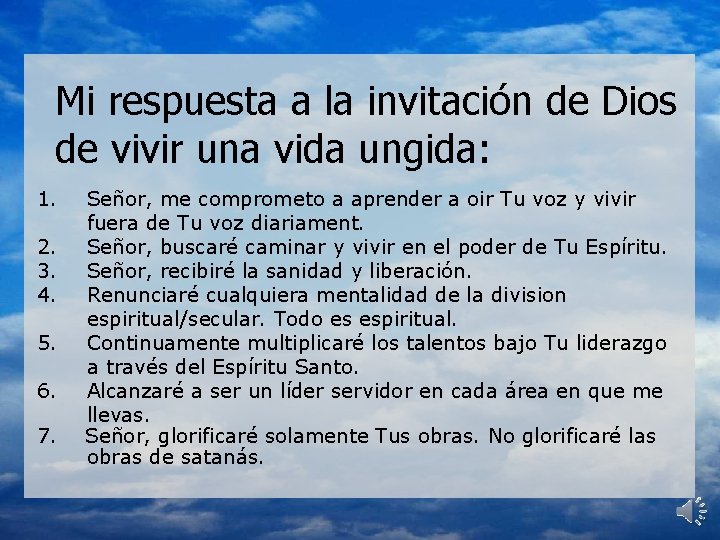 Mi respuesta a la invitación de Dios de vivir una vida ungida:

1. Señor, me comprometo a aprender a oir Tu voz y vivir fuera de Tu voz diariament.
2. Señor, buscaré caminar y vivir en el poder de Tu Espíritu.
3. Señor, recibiré la sanidad y liberación.
4. Renunciaré cualquiera mentalidad de la division espiritual/secular. Todo es espiritual.
5. Continuamente multiplicaré los talentos bajo Tu liderazgo a través del Espíritu Santo.
6. Alcanzaré a ser un líder servidor en cada área en que me llevas.
7. Señor, glorificaré solamente Tus obras. No glorificaré las obras de satanás.